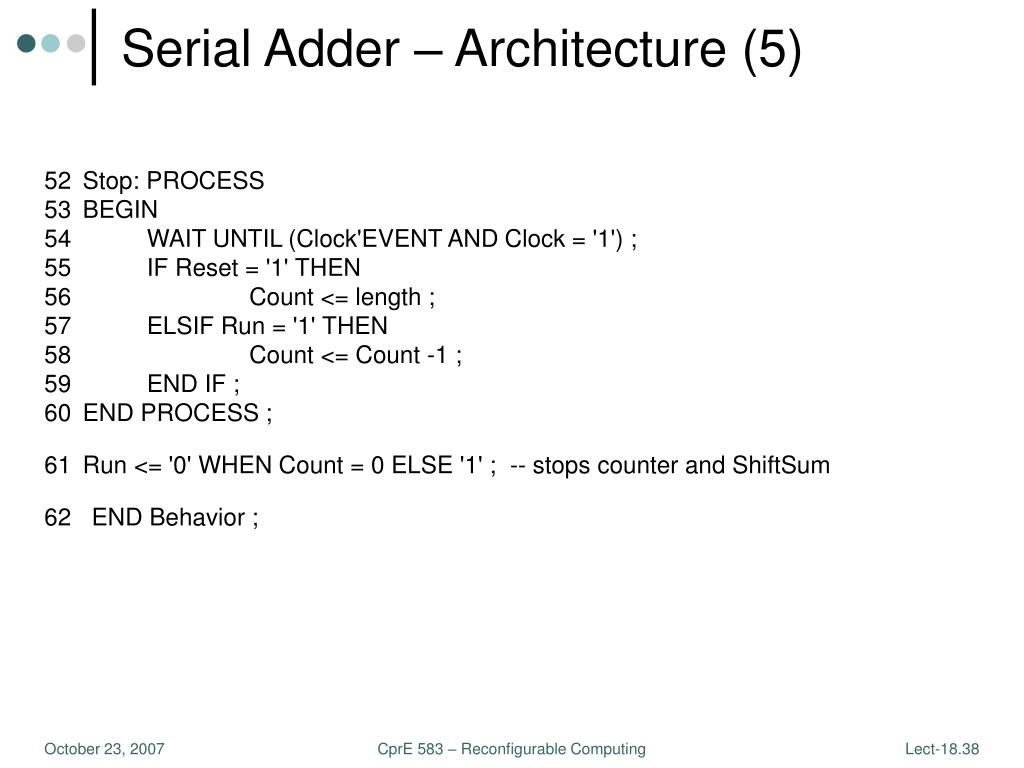 Serial Adder – Architecture (5)

52 Stop: PROCESS
53 BEGIN
54 WAIT UNTIL (Clock'EVENT AND Clock = '1') ;
55 IF Reset = '1' THEN
56 Count <= length ;
57 ELSIF Run = '1' THEN
58 Count <= Count -1 ;
59 END IF ;
60 END PROCESS ;

61 Run <= '0' WHEN Count = 0 ELSE '1' ; -- stops counter and ShiftSum

62 END Behavior ;

October 23, 2007

CprE 583 – Reconfigurable Computing

Lect-18.38